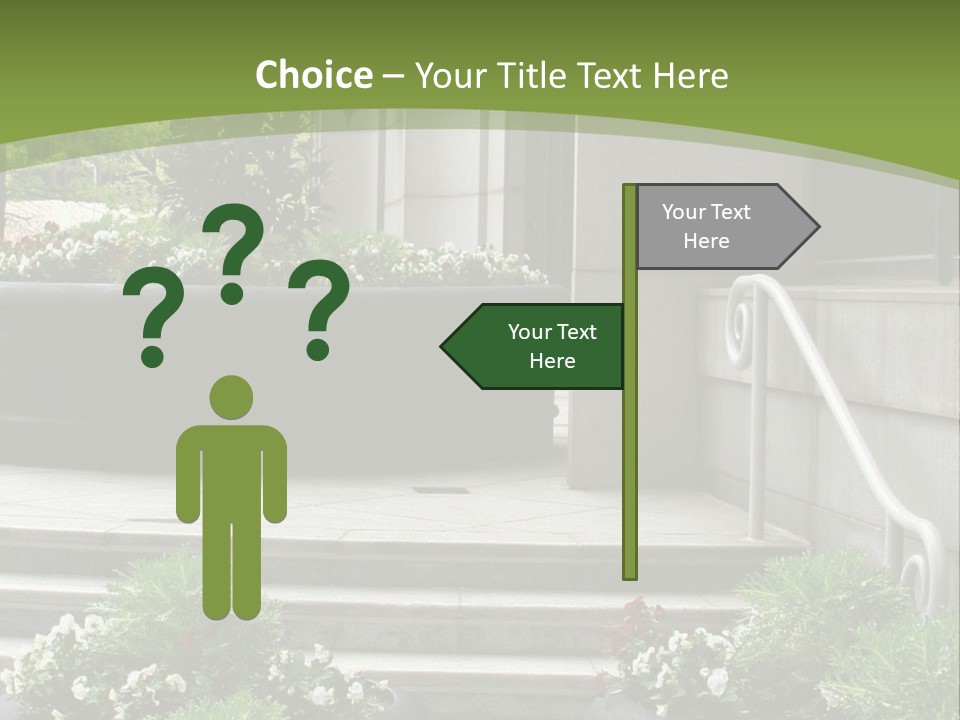 Choice – Your Title Text Here

? ? ?

Your Text Here

Your Text Here